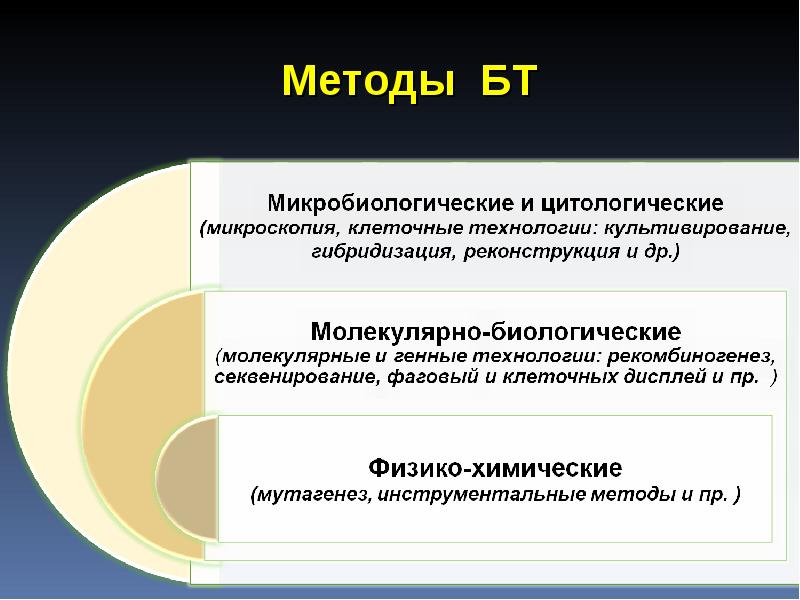 Методы БТ

Микробиологические и цитологические
(микроскопия, клеточные технологии: культивирование, гибридизация, реконструкция и др.)

Молекулярно-биологические
(молекулярные и генные технологии: рекомбиногенез, секвенирование, фаговый и клеточных дисплей и пр. )

Физико-химические
(мутагенез, инструментальные методы и пр. )